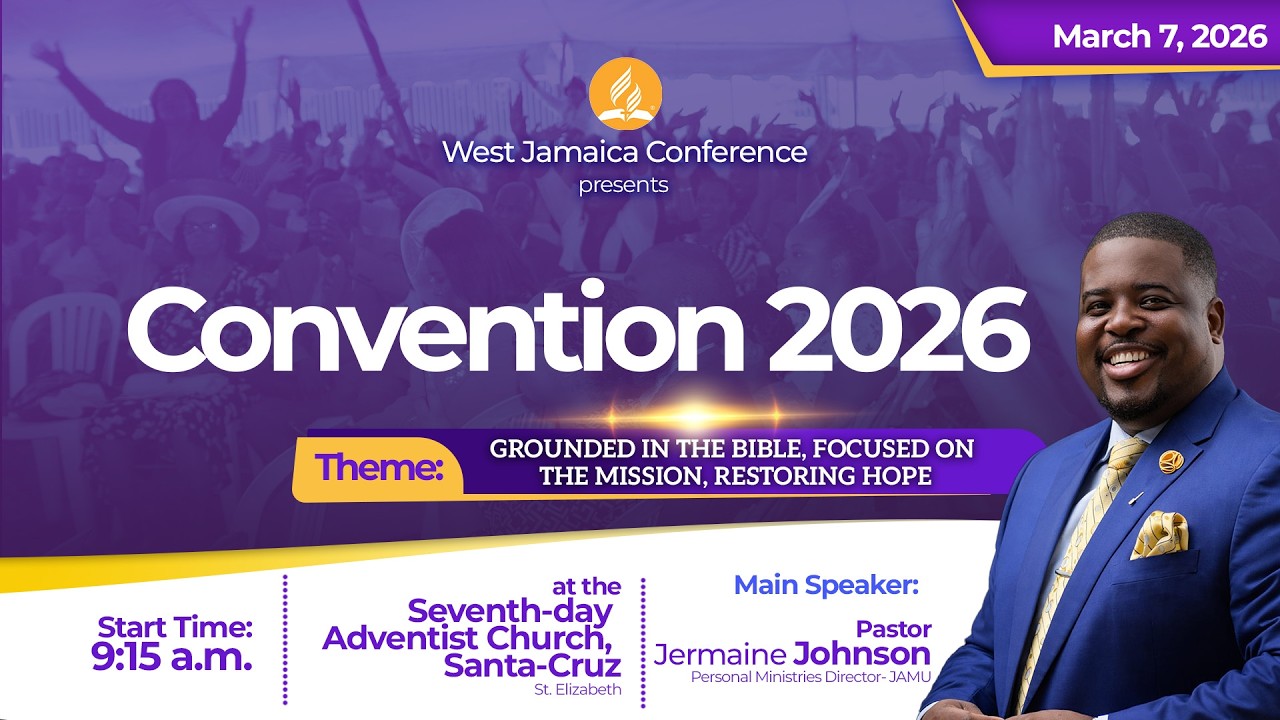 March 7, 2026

West Jamaica Conference
presents

Convention 2026

Theme: GROUNDED IN THE BIBLE, FOCUSED ON THE MISSION, RESTORING HOPE

Start Time:
9:15 a.m.

at the
Seventh-day Adventist Church, Santa-Cruz
St. Elizabeth

Main Speaker:
Pastor
Jermaine Johnson
Personal Ministries Director- JAMU